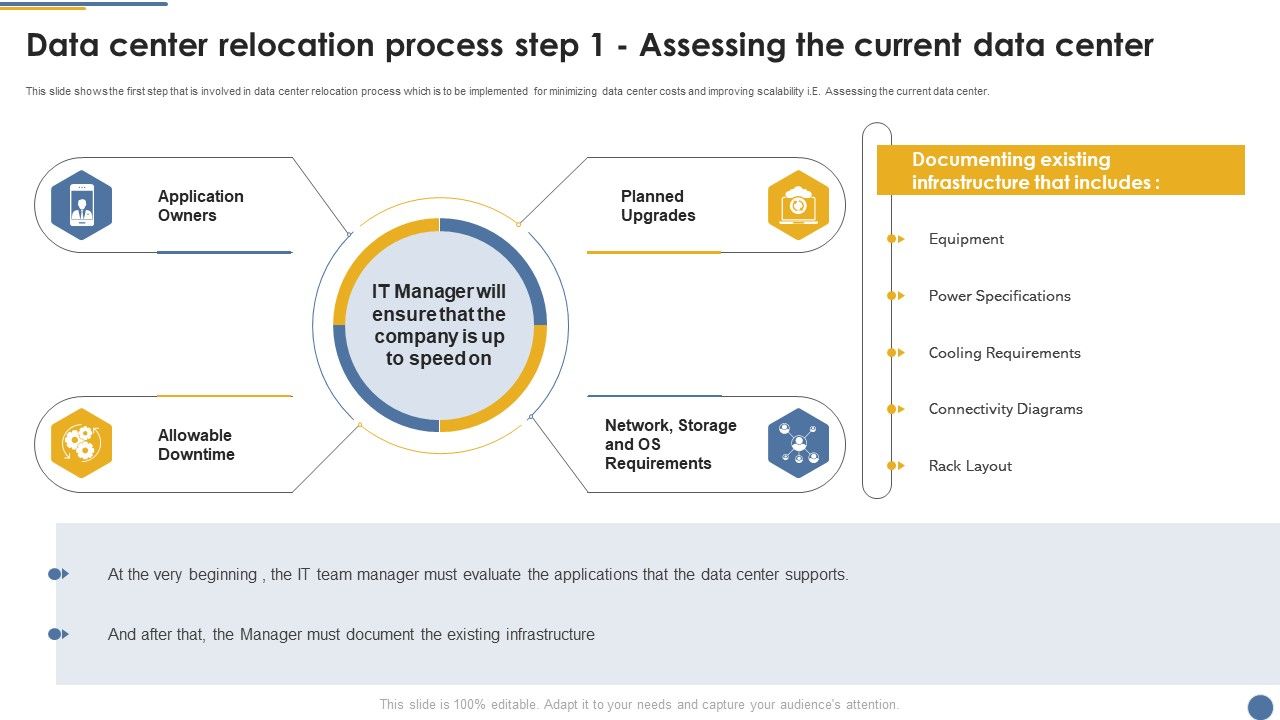 Data center relocation process step 1 - Assessing the current data center

This slide shows the first step that is involved in data center relocation process which is to be implemented for minimizing data center costs and improving scalability i.E. Assessing the current data center.

Application Owners

Planned Upgrades

IT Manager will ensure that the company is up to speed on

Allowable Downtime

Network, Storage and OS Requirements

Documenting existing infrastructure that includes :

Equipment

Power Specifications

Cooling Requirements

Connectivity Diagrams

Rack Layout

At the very beginning , the IT team manager must evaluate the applications that the data center supports.

And after that, the Manager must document the existing infrastructure

This slide is 100% editable. Adapt it to your needs and capture your audience's attention.